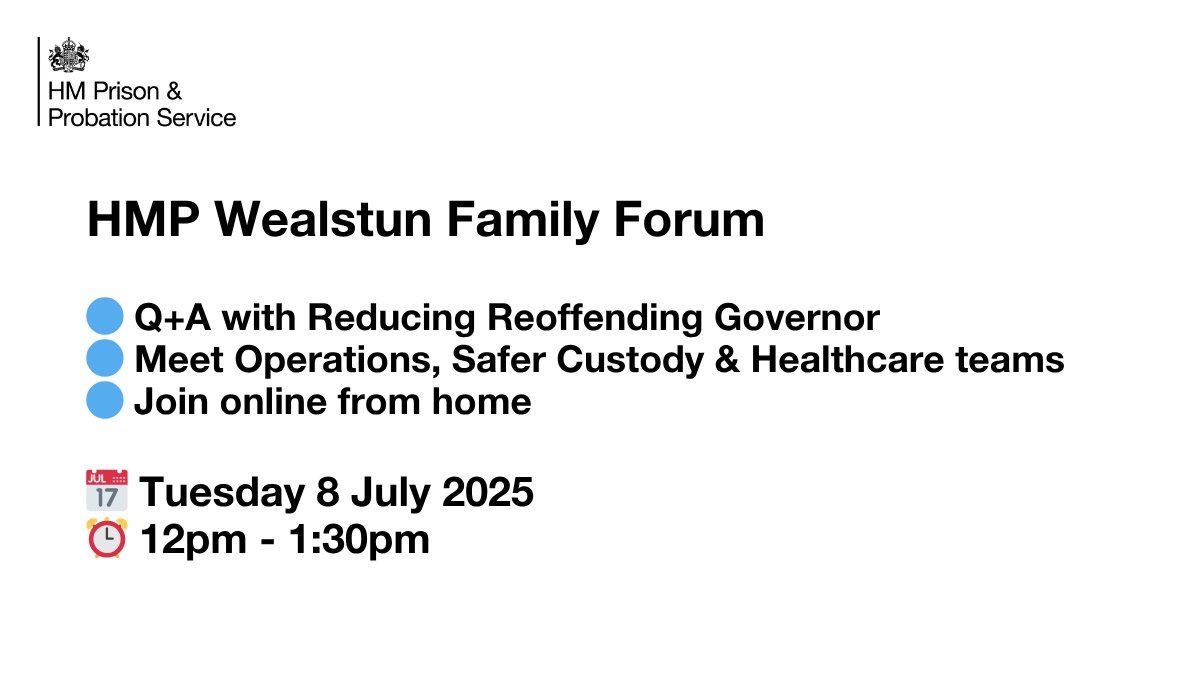 HM Prison &
Probation Service

HMP Wealstun Family Forum

Q+A with Reducing Reoffending Governor
Meet Operations, Safer Custody & Healthcare teams
Join online from home

JUL 17 Tuesday 8 July 2025
12pm - 1:30pm